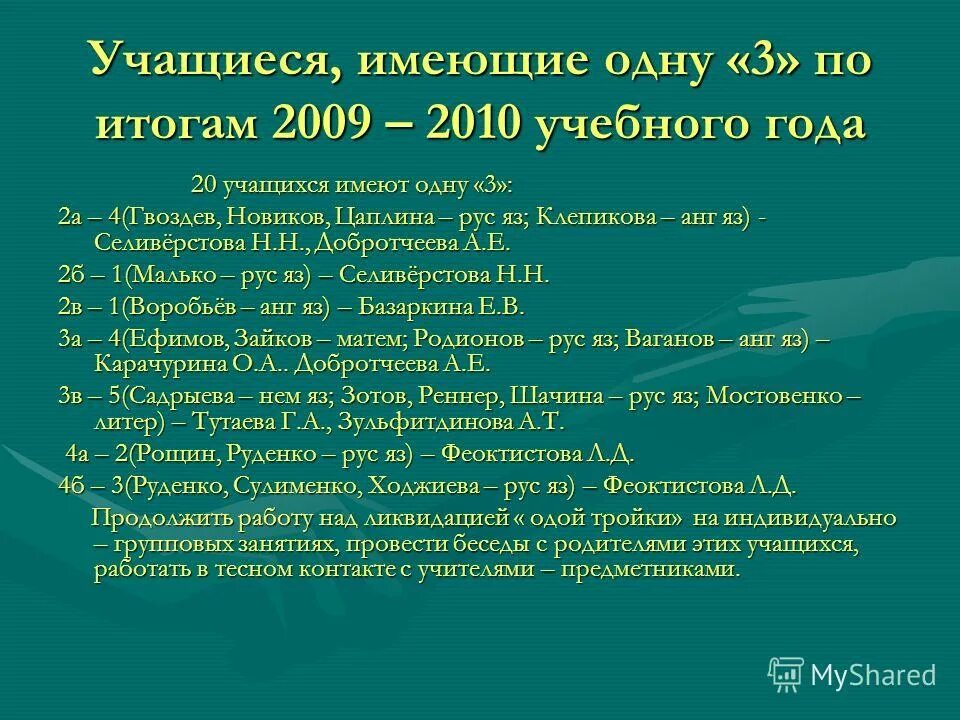 Учащиеся, имеющие одну «3» по итогам 2009 – 2010 учебного года

20 учащихся имеют одну «3»:

2а – 4(Гвоздев, Новиков, Цаплина – рус яз; Клепикова – анг яз) - Селивёрстова Н.Н., Добротчеева А.Е.

2б – 1(Малько – рус яз) – Селивёрстова Н.Н.

2в – 1(Воробьёв – анг яз) – Базаркина Е.В.

3а – 4(Ефимов, Зайков – матем; Родионов – рус яз; Ваганов – анг яз) – Карачурина О.А.. Добротчеева А.Е.

3в – 5(Садрыева – нем яз; Зотов, Реннер, Шачина – рус яз; Мостовенко – литер) – Тутаева Г.А., Зульфитдинова А.Т.

4а – 2(Рощин, Руденко – рус яз) – Феоктистова Л.Д.

4б – 3(Руденко, Сулименко, Ходжиева – рус яз) – Феоктистова Л.Д.

Продолжить работу над ликвидацией « одой тройки» на индивидуально – групповых занятиях, провести беседы с родителями этих учащихся, работать в тесном контакте с учителями – предметниками.

MyShared